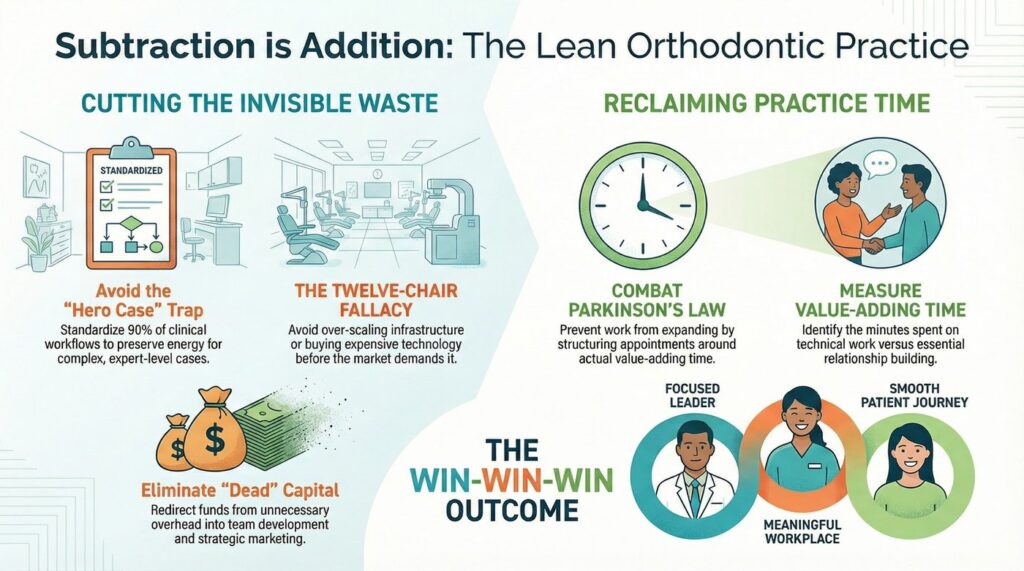 Subtraction is Addition: The Lean Orthodontic Practice

CUTTING THE INVISIBLE WASTE

STANDARDIZED

Avoid the "Hero Case" Trap
Standardize 90% of clinical workflows to preserve energy for complex, expert-level cases.

THE TWELVE-CHAIR FALLACY
Avoid over-scaling infrastructure or buying expensive technology before the market demands it.

$ $

Eliminate "Dead" Capital
Redirect funds from unnecessary overhead into team development and strategic marketing.

RECLAIMING PRACTICE TIME

COMBAT PARKINSON'S LAW
Prevent work from expanding by structuring appointments around actual value-adding time.

MEASURE VALUE-ADDING TIME
Identify the minutes spent on technical work versus essential relationship building.

THE WIN-WIN-WIN OUTCOME

FOCUSED LEADER

MEANINGFUL WORKPLACE

SMOOTH PATIENT JOURNEY